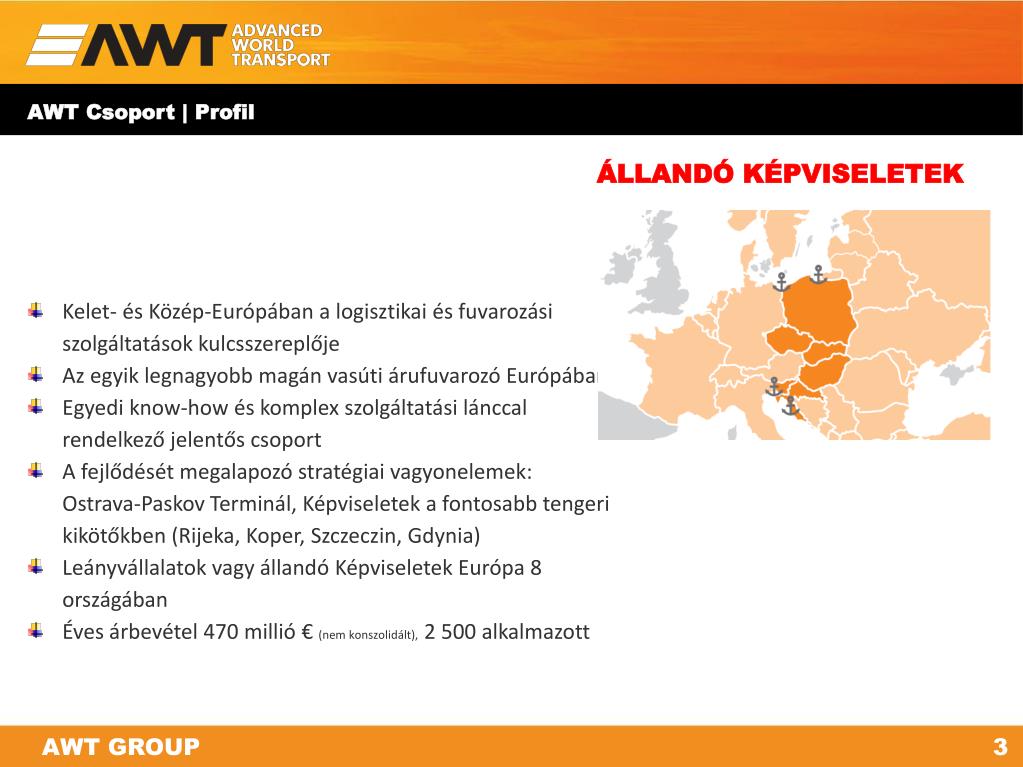 AWT ADVANCED WORLD TRANSPORT

AWT Csoport | Profil

ÁLLANDÓ KÉPVISELETEK

Kelet- és Közép-Európában a logisztikai és fuvarozási szolgáltatások kulcsszereplője

Az egyik legnagyobb magán vasúti árufuvarozó Európában

Egyedi know-how és komplex szolgáltatási lánccal rendelkező jelentős csoport

A fejlődését megalapozó stratégiai vagyonelemek: Ostrava-Paskov Terminál, Képviseletek a fontosabb tengeri kikötőkben (Rijeka, Koper, Szczeczin, Gdynia)

Leányvállalatok vagy állandó Képviseletek Európa 8 országában

Éves árbevétel 470 millió € (nem konszolidált), 2 500 alkalmazott

AWT GROUP

3